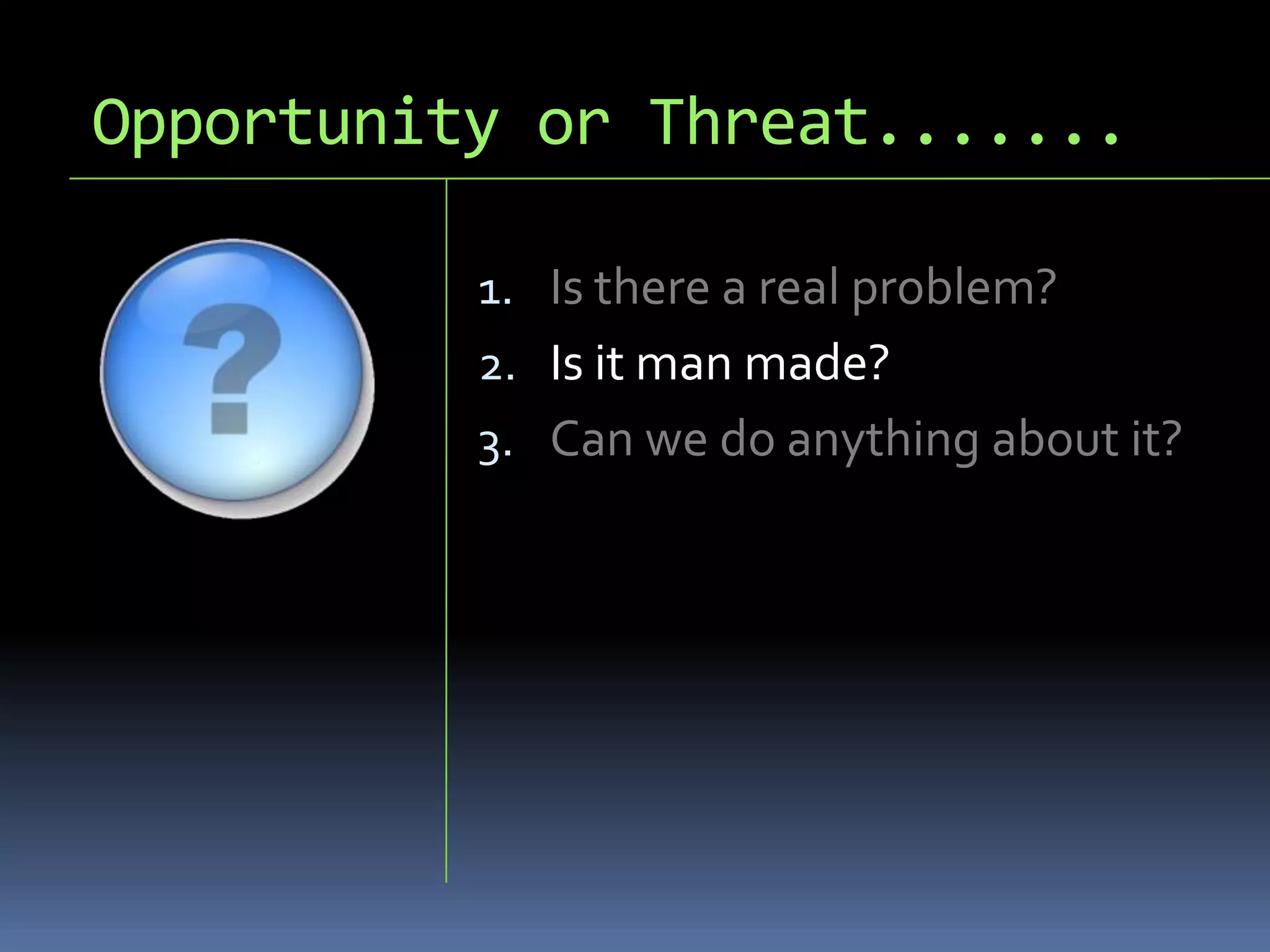 Opportunity or Threat.......

?

1. Is there a real problem?
2. Is it man made?
3. Can we do anything about it?